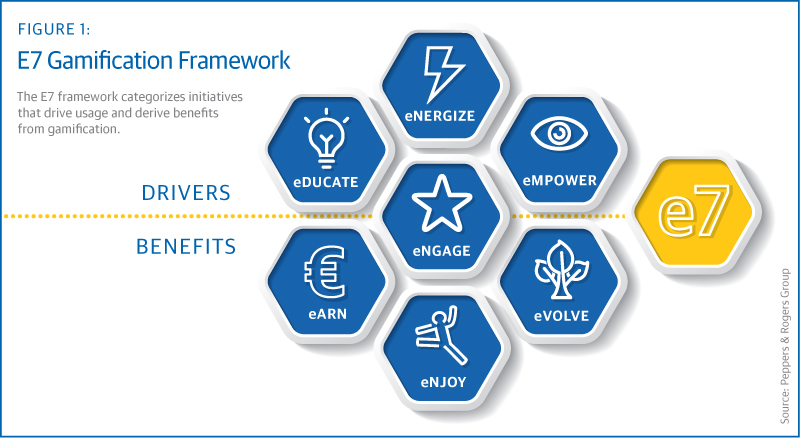 FIGURE 1:

E7 Gamification Framework

The E7 framework categorizes initiatives that drive usage and derive benefits from gamification.

DRIVERS

BENEFITS

eNERGIZE

eDUCATE

eMPOWER

eNGAGE

e7

eARN

eVOLVE

eNJOY

Source: Peppers & Rogers Group